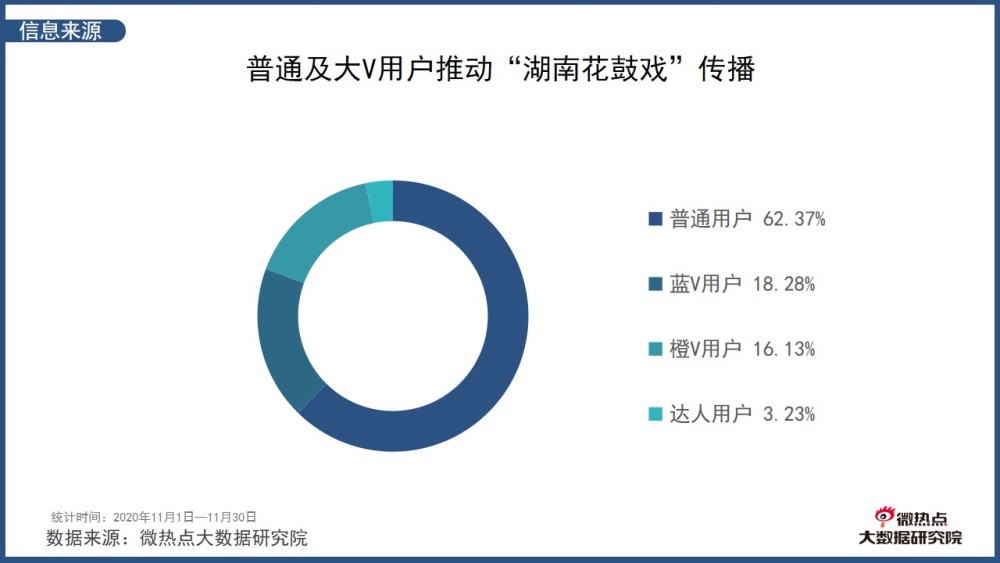 信息来源

普通及大V用户推动“湖南花鼓戏”传播

普通用户 62.37%

蓝V用户 18.28%

橙V用户 16.13%

达人用户 3.23%

统计时间：2020年11月1日—11月30日

数据来源：微热点大数据研究院

微热点
大数据研究院